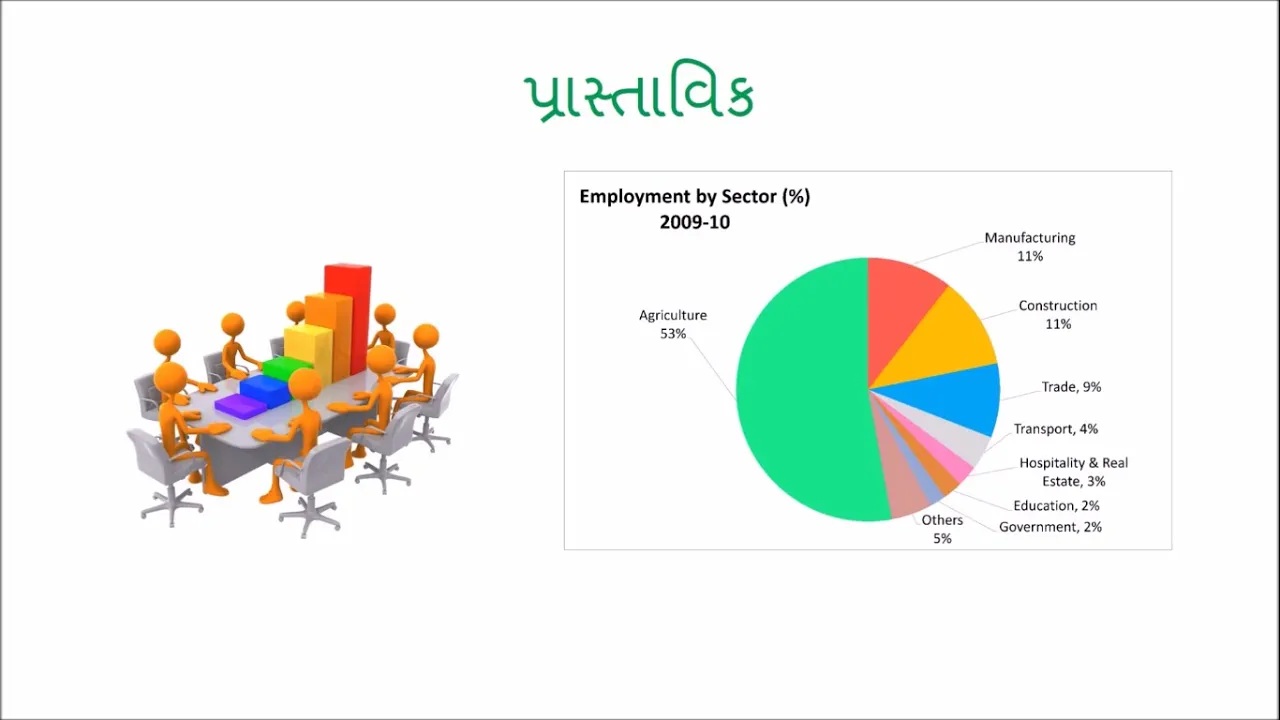 પ્રાસ્તાવિક

Employment by Sector (%)
2009-10

Manufacturing
11%

Construction
11%

Trade, 9%

Transport, 4%

Hospitality & Real Estate, 3%

Education, 2%

Government, 2%

Others
5%

Agriculture
53%